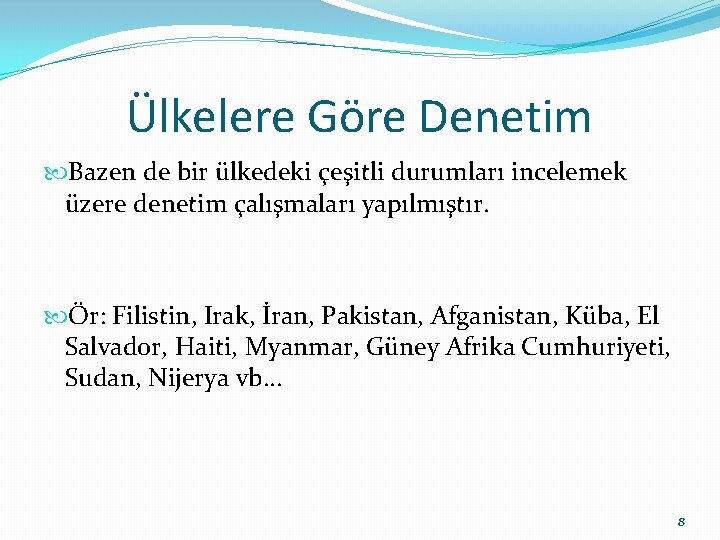 Ülkelere Göre Denetim

Bazen de bir ülkedeki çeşitli durumları incelemek üzere denetim çalışmaları yapılmıştır.

Ör: Filistin, Irak, İran, Pakistan, Afganistan, Küba, El Salvador, Haiti, Myanmar, Güney Afrika Cumhuriyeti, Sudan, Nijerya vb…

8